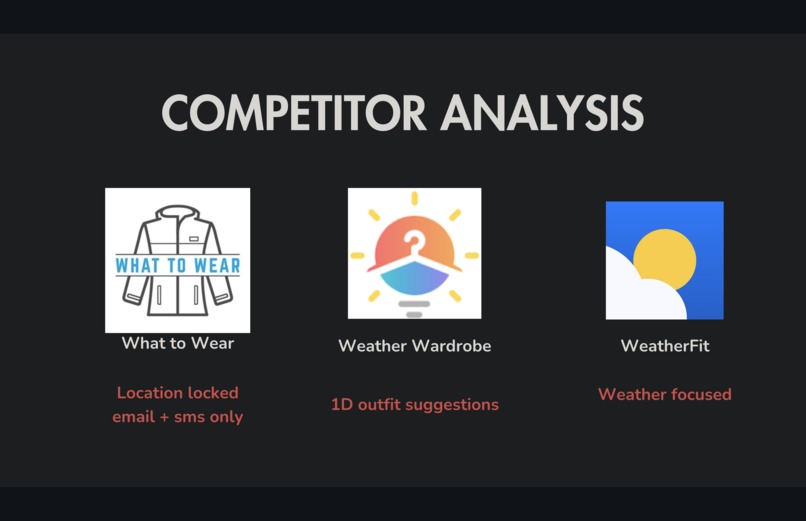 COMPETITOR ANALYSIS

WHAT TO WEAR

What to Wear

Location locked
email + sms only

Weather Wardrobe

1D outfit suggestions

WeatherFit

Weather focused